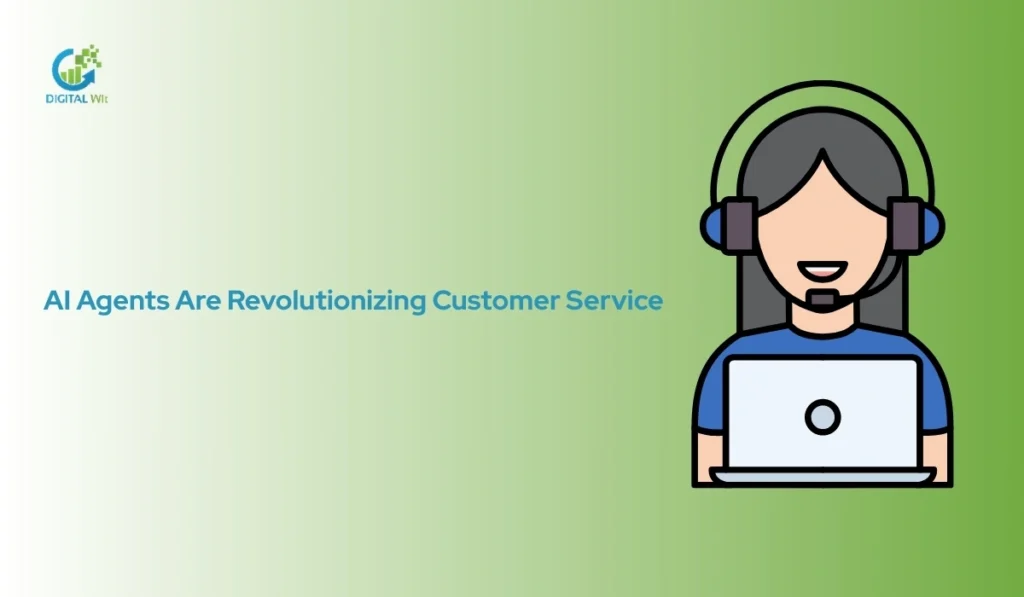 DIGITAL Wit

AI Agents Are Revolutionizing Customer Service